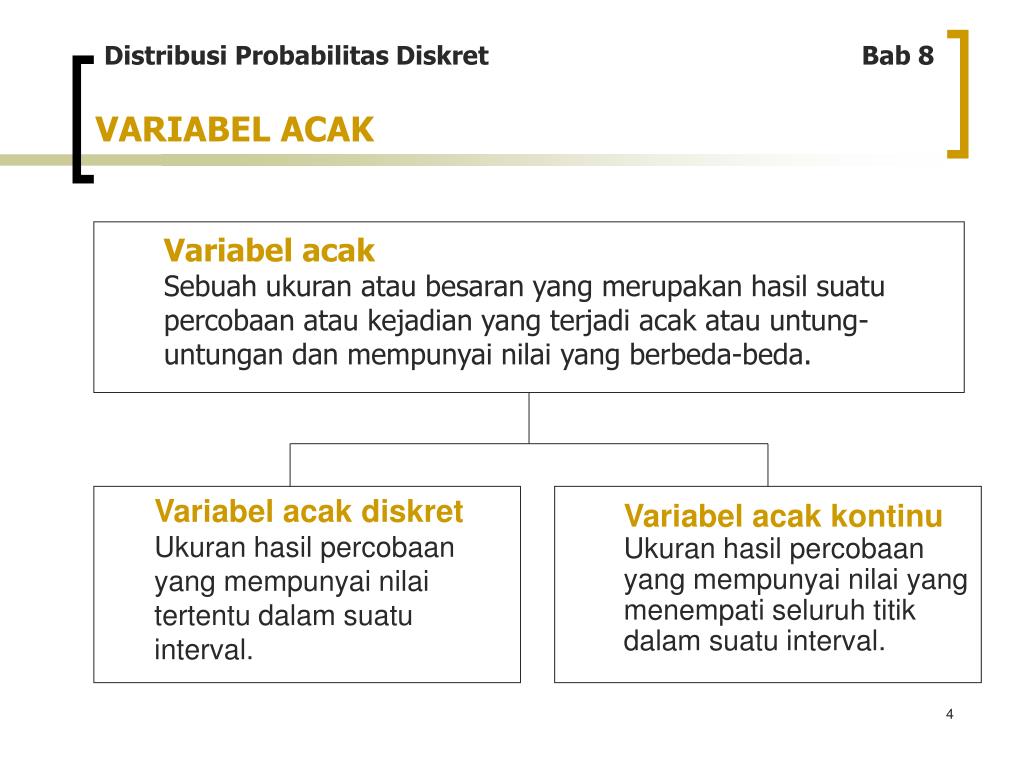 Distribusi Probabilitas Diskret Bab 8

VARIABEL ACAK

Variabel acak
Sebuah ukuran atau besaran yang merupakan hasil suatu percobaan atau kejadian yang terjadi acak atau untung-untungan dan mempunyai nilai yang berbeda-beda.

Variabel acak diskret
Ukuran hasil percobaan yang mempunyai nilai tertentu dalam suatu interval.

Variabel acak kontinu
Ukuran hasil percobaan yang mempunyai nilai yang menempati seluruh titik dalam suatu interval.

4